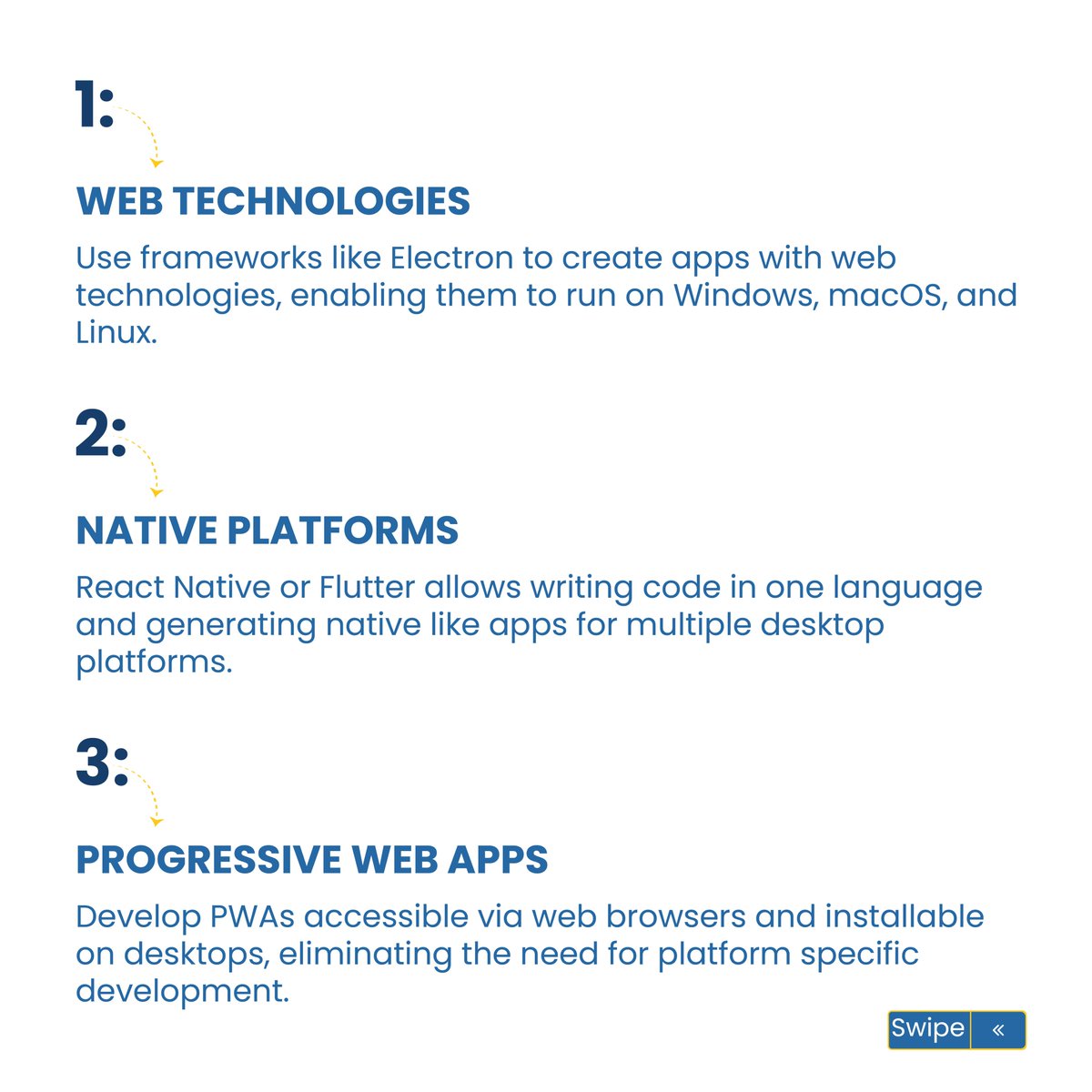 1:

WEB TECHNOLOGIES

Use frameworks like Electron to create apps with web technologies, enabling them to run on Windows, macOS, and Linux.

2:

NATIVE PLATFORMS

React Native or Flutter allows writing code in one language and generating native like apps for multiple desktop platforms.

3:

PROGRESSIVE WEB APPS

Develop PWAs accessible via web browsers and installable on desktops, eliminating the need for platform specific development.

Swipe «